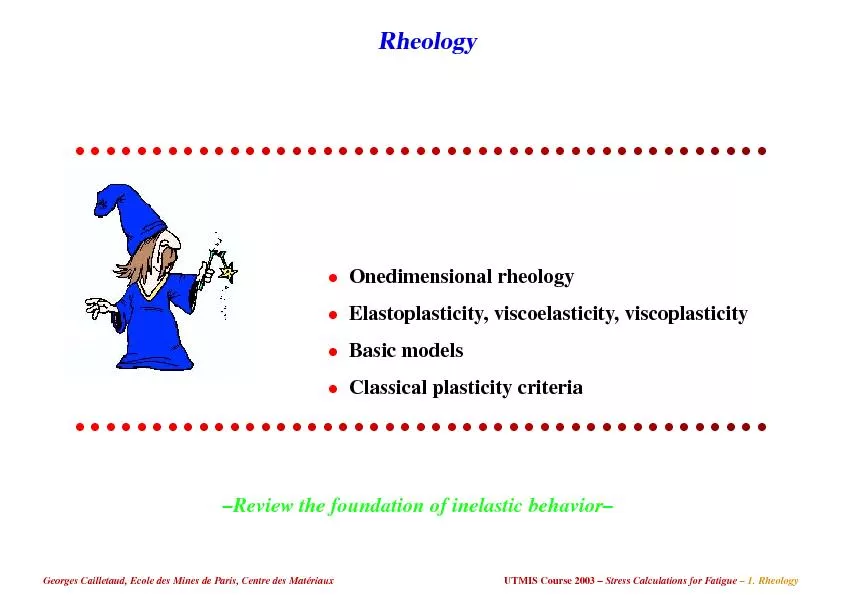 Rheology

• Onedimensional rheology
• Elastoplasticity, viscoelasticity, viscoplasticity
• Basic models
• Classical plasticity criteria

–Review the foundation of inelastic behavior–

Georges Cailletaud, Ecole des Mines de Paris, Centre des Matériaux

UTMIS Course 2003 – Stress Calculations for Fatigue – 1. Rheology